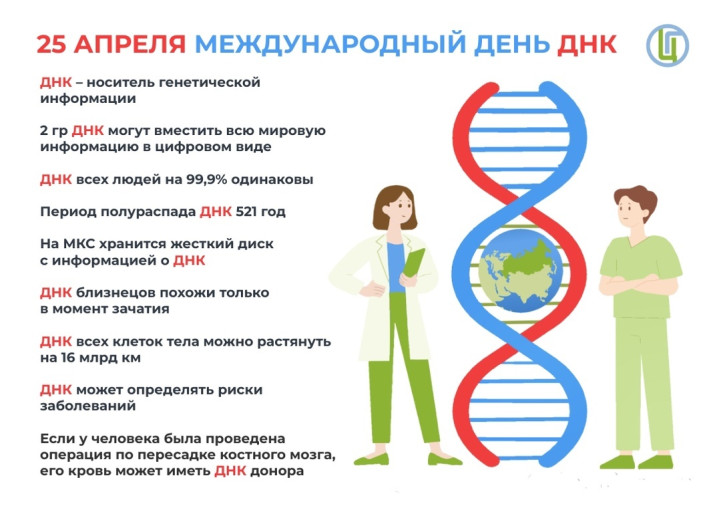 25 АПРЕЛЯ МЕЖДУНАРОДНЫЙ ДЕНЬ ДНК

ДНК – носитель генетической информации

2 гр ДНК могут вместить всю мировую информацию в цифровом виде

ДНК всех людей на 99,9% одинаковы

Период полураспада ДНК 521 год

На МКС хранится жесткий диск с информацией о ДНК

ДНК близнецов похожи только в момент зачатия

ДНК всех клеток тела можно растянуть на 16 млрд км

ДНК может определять риски заболеваний

Если у человека была проведена операция по пересадке костного мозга, его кровь может иметь ДНК донора